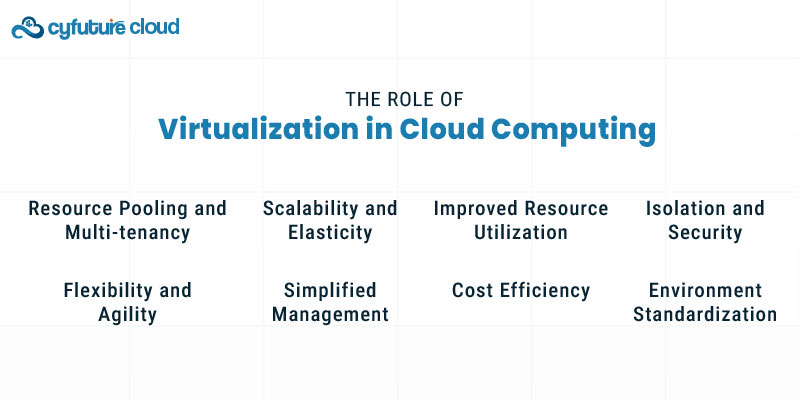 cyfuture cloud

THE ROLE OF
Virtualization in Cloud Computing

Resource Pooling and Multi-tenancy

Scalability and Elasticity

Improved Resource Utilization

Isolation and Security

Flexibility and Agility

Simplified Management

Cost Efficiency

Environment Standardization